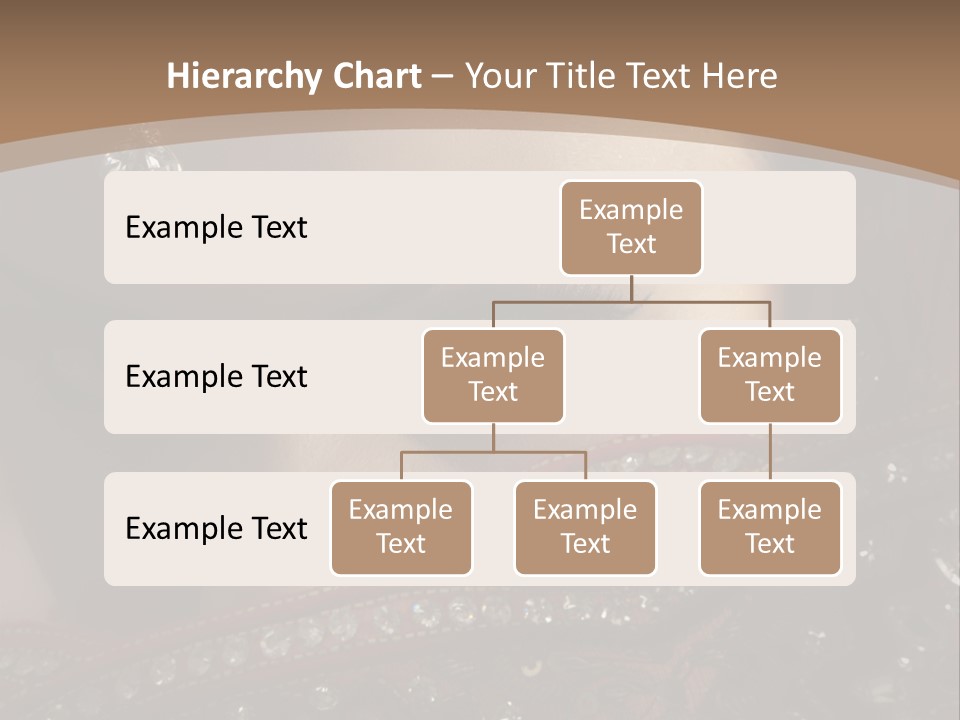 Hierarchy Chart – Your Title Text Here

Example Text

Example Text

Example Text

Example Text

Example Text

Example Text

Example Text

Example Text

Example Text